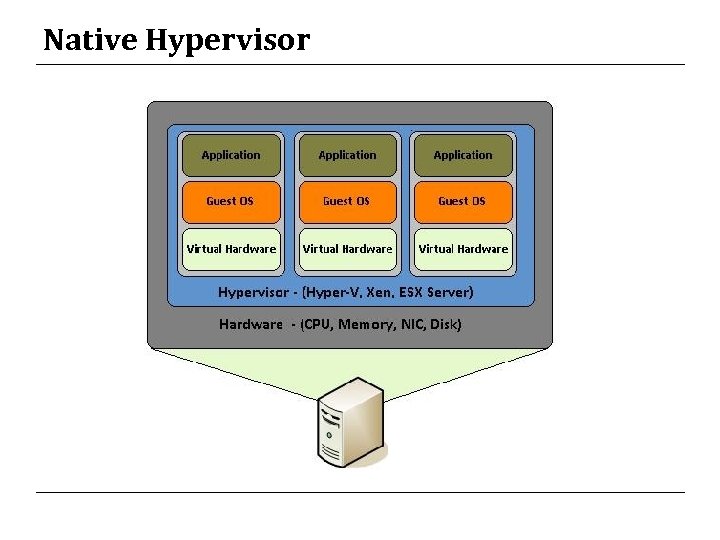 Native Hypervisor

Application
Guest OS
Virtual Hardware

Application
Guest OS
Virtual Hardware

Application
Guest OS
Virtual Hardware

Hypervisor - (Hyper-V, Xen, ESX Server)

Hardware - (CPU, Memory, NIC, Disk)